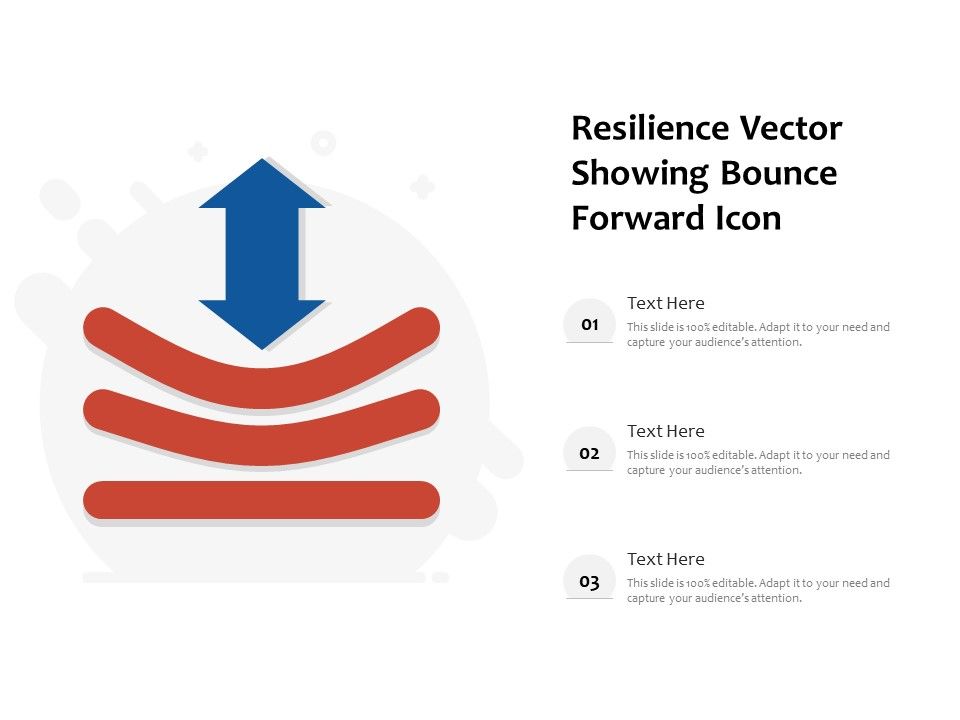 Resilience Vector Showing Bounce Forward Icon

01
Text Here
This slide is 100% editable. Adapt it to your need and capture your audience's attention.

02
Text Here
This slide is 100% editable. Adapt it to your need and capture your audience's attention.

03
Text Here
This slide is 100% editable. Adapt it to your need and capture your audience's attention.